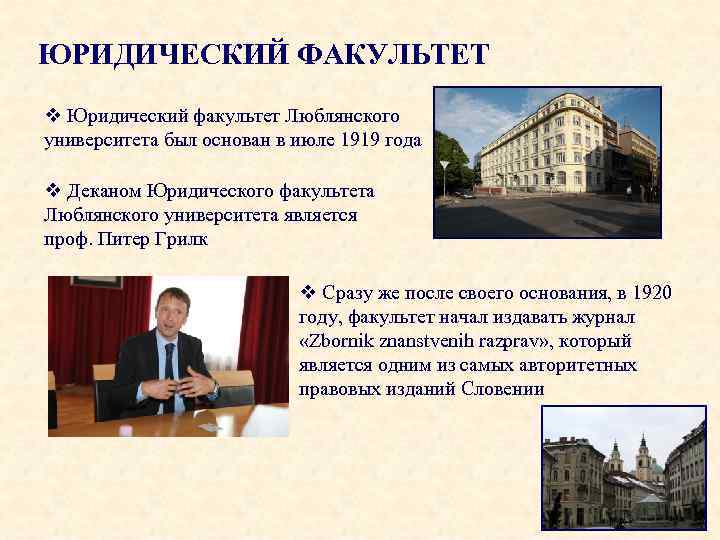 ЮРИДИЧЕСКИЙ ФАКУЛЬТЕТ

❖ Юридический факультет Люблянского университета был основан в июле 1919 года

❖ Деканом Юридического факультета Люблянского университета является проф. Питер Грилк

❖ Сразу же после своего основания, в 1920 году, факультет начал издавать журнал «Zbornik znanstvenih razprav», который является одним из самых авторитетных правовых изданий Словении